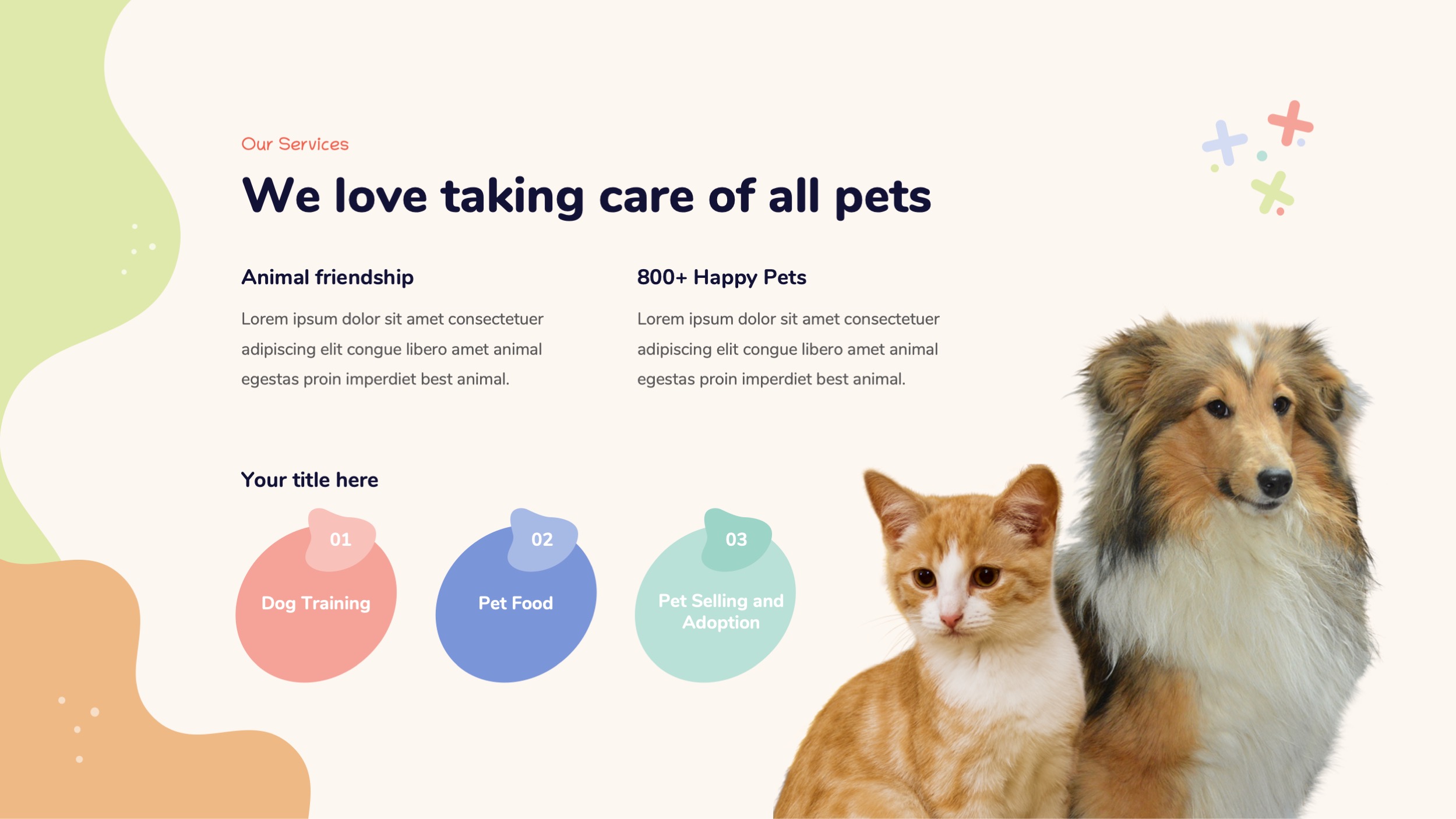 Our Services

We love taking care of all pets

Animal friendship

Lorem ipsum dolor sit amet consectetuer adipiscing elit congue libero amet animal egestas proin imperdiet best animal.

800+ Happy Pets

Lorem ipsum dolor sit amet consectetuer adipiscing elit congue libero amet animal egestas proin imperdiet best animal.

Your title here

01
Dog Training

02
Pet Food

03
Pet Selling and Adoption